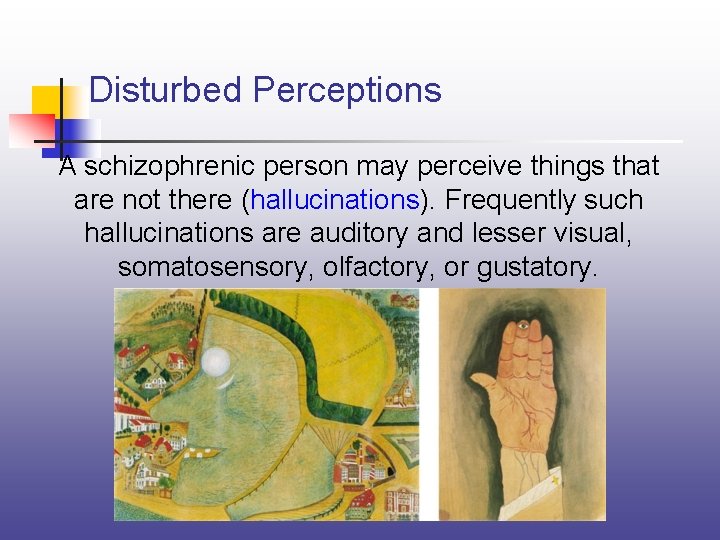 Disturbed Perceptions

A schizophrenic person may perceive things that are not there (hallucinations). Frequently such hallucinations are auditory and lesser visual, somatosensory, olfactory, or gustatory.